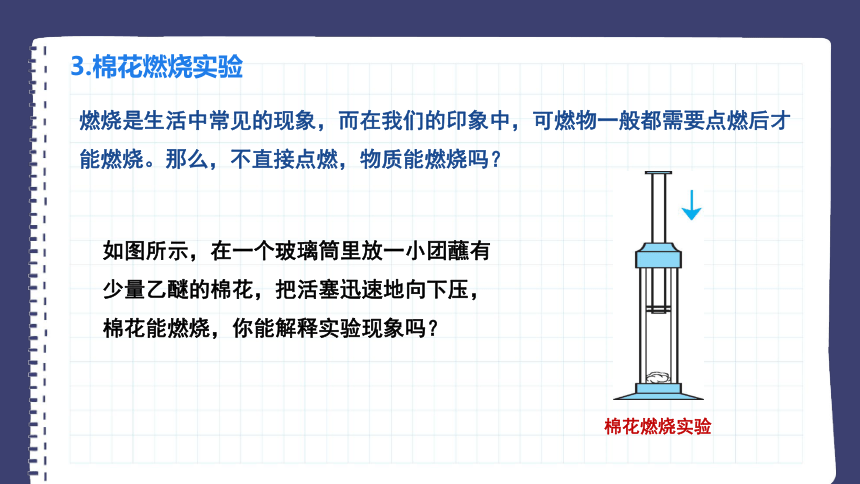 3.棉花燃烧实验

燃烧是生活中常见的现象，而在我们的印象中，可燃物一般都需要点燃后才能燃烧。那么，不直接点燃，物质能燃烧吗？

如图所示，在一个玻璃筒里放一小团蘸有少量乙醚的棉花，把活塞迅速地向下压，棉花能燃烧，你能解释实验现象吗？

棉花燃烧实验